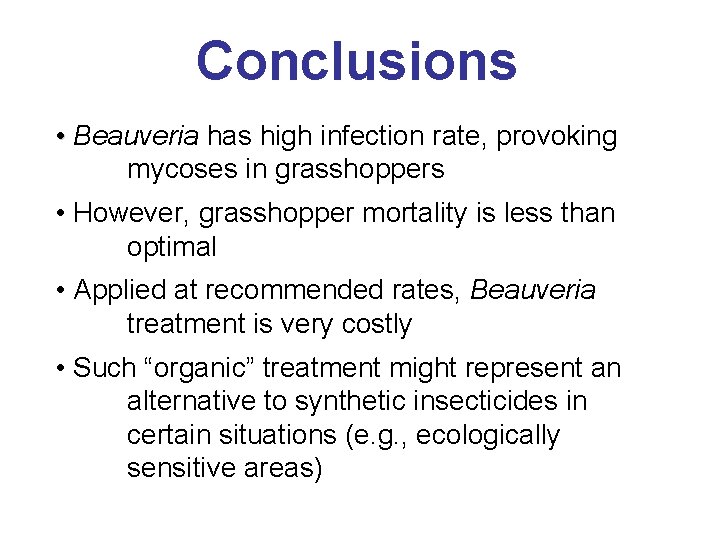 Conclusions

• Beauveria has high infection rate, provoking mycoses in grasshoppers

• However, grasshopper mortality is less than optimal

• Applied at recommended rates, Beauveria treatment is very costly

• Such “organic” treatment might represent an alternative to synthetic insecticides in certain situations (e.g., ecologically sensitive areas)